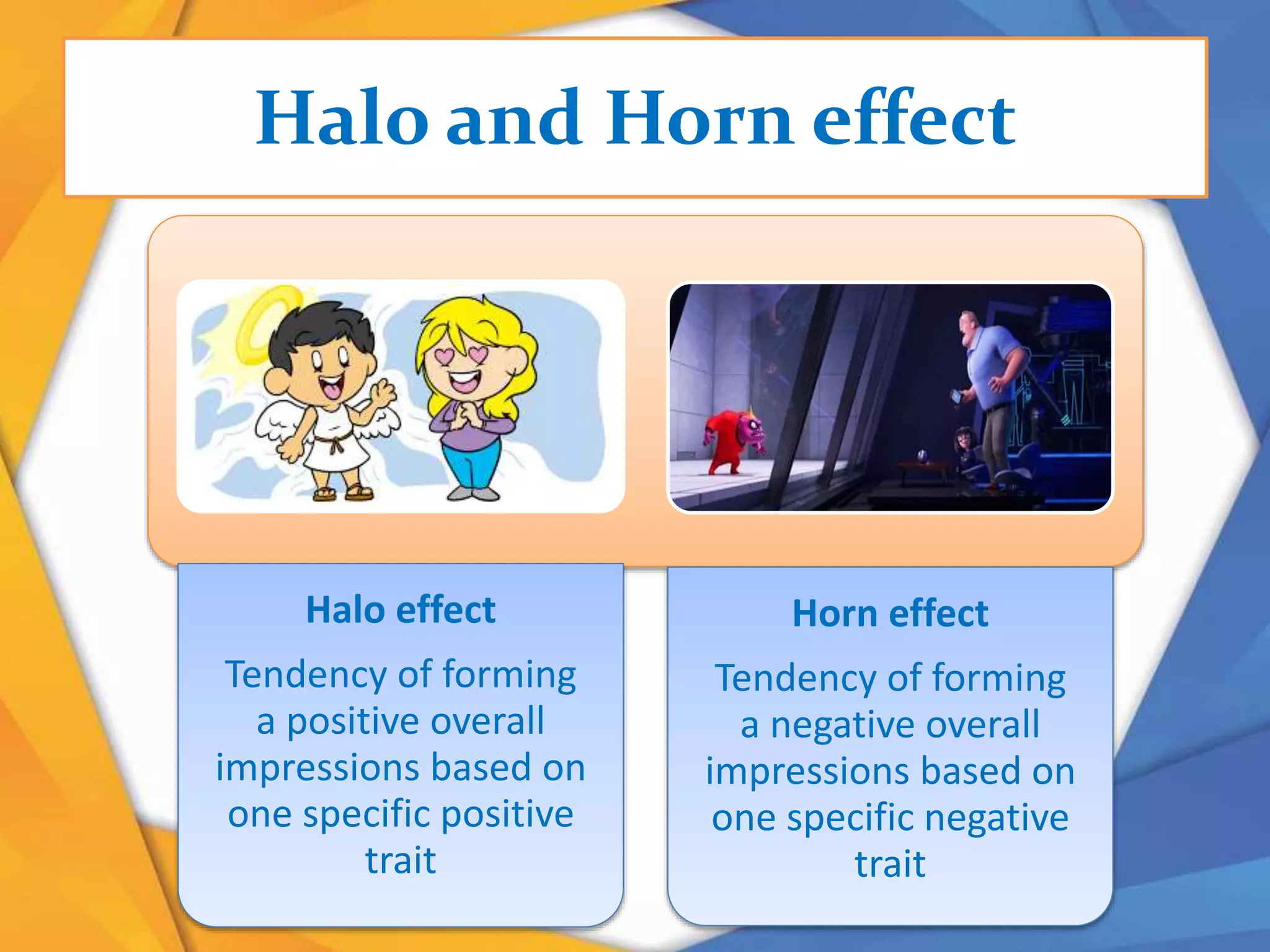 Halo and Horn effect

Halo effect

Tendency of forming a positive overall impressions based on one specific positive trait

Horn effect

Tendency of forming a negative overall impressions based on one specific negative trait